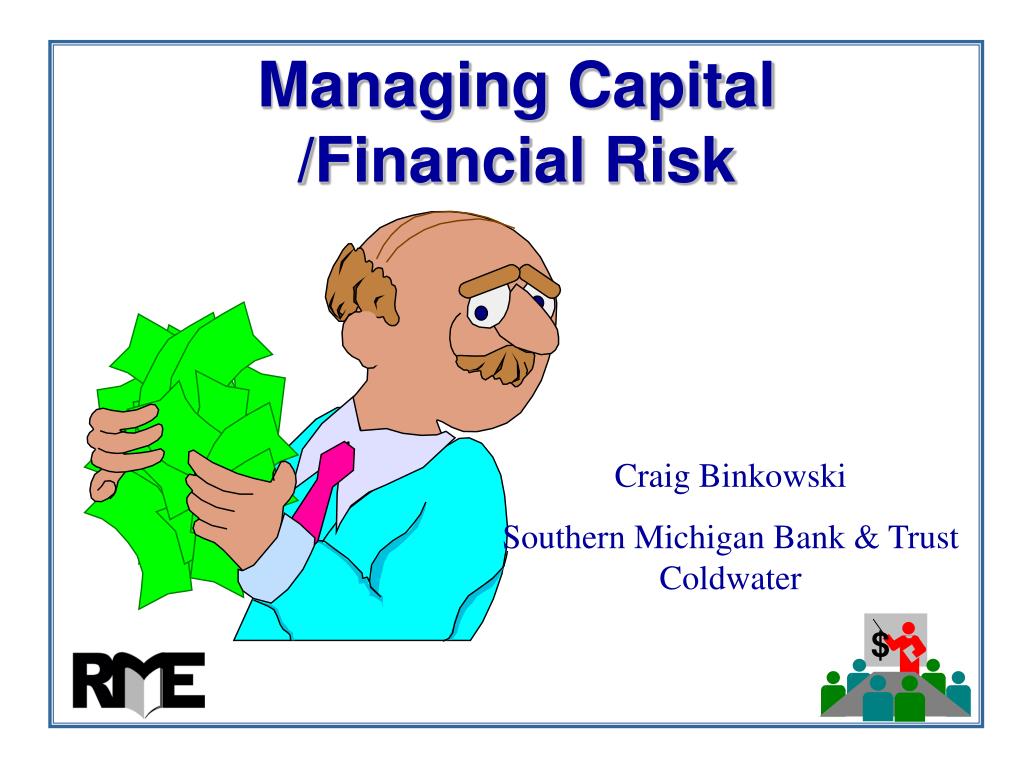 Managing Capital /Financial Risk

Craig Binkowski

Southern Michigan Bank & Trust
Coldwater

RME

$